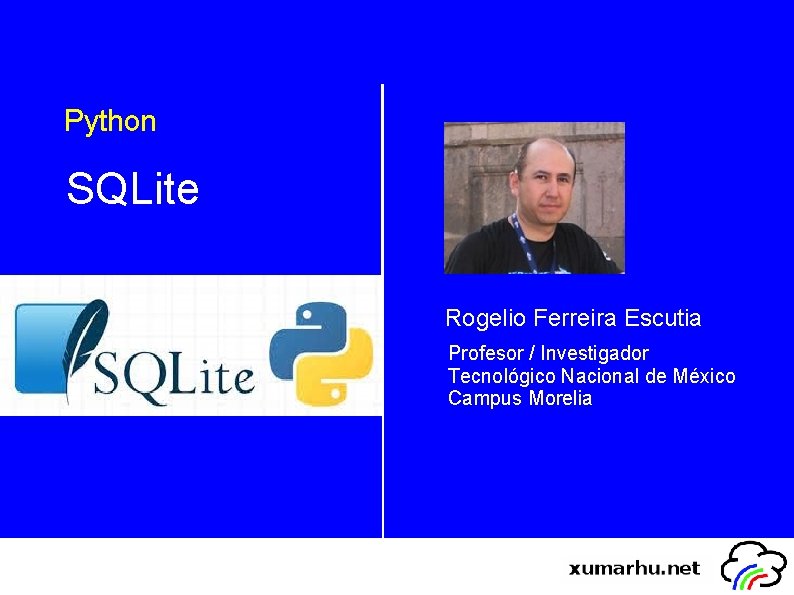 Python

SQLite

SQLite

Rogelio Ferreira Escutia

Profesor / Investigador
Tecnológico Nacional de México
Campus Morelia

xumarhu.net